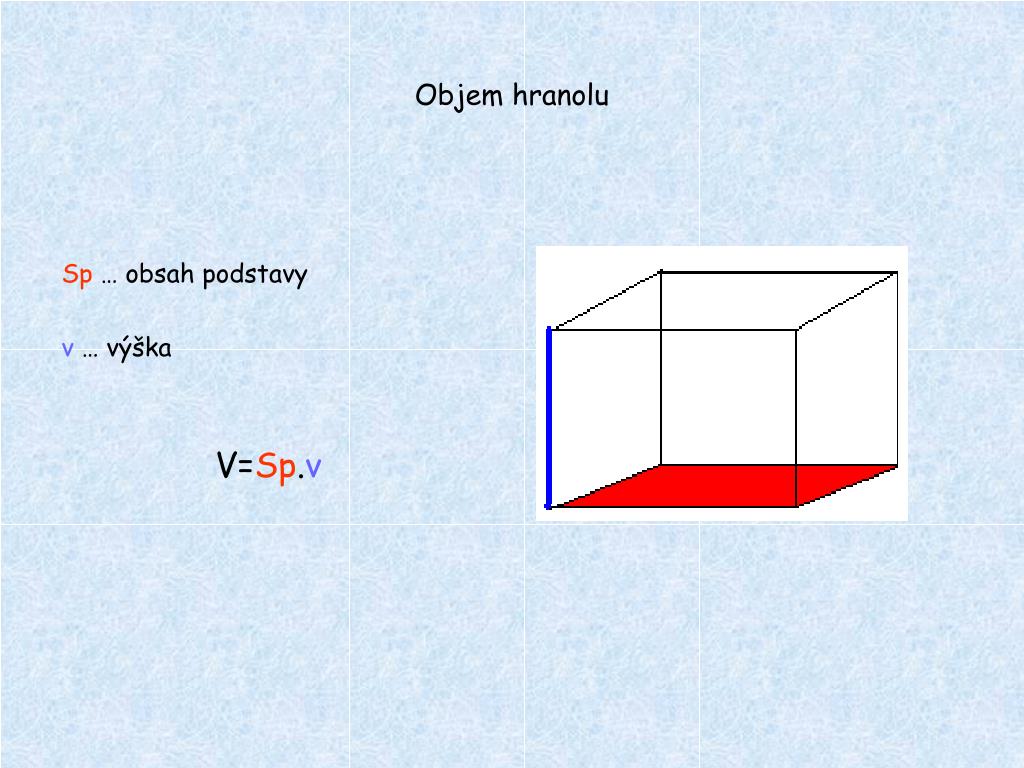 Objem hranolu

Sp … obsah podstavy

v … výška

V=Sp.v